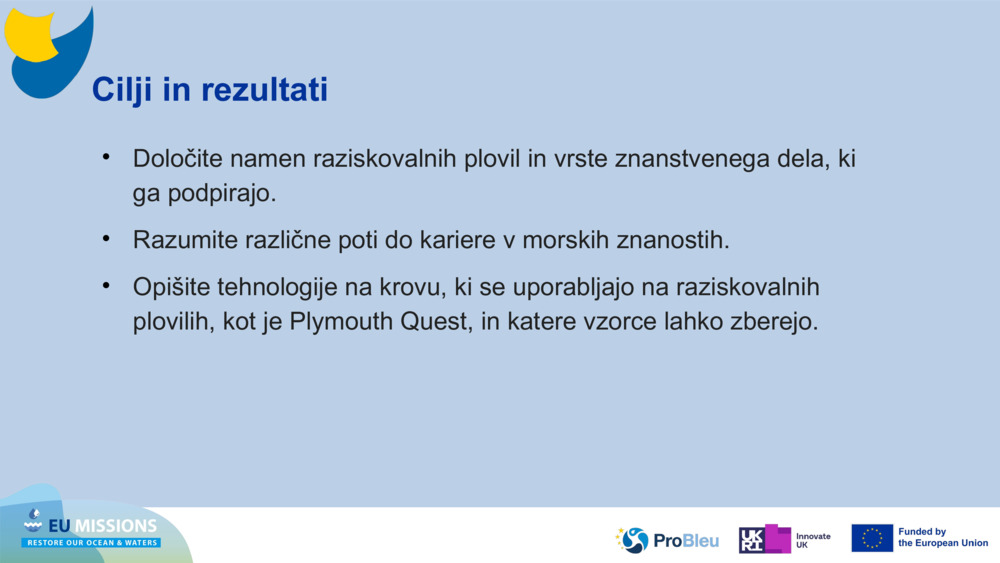 Cilji in rezultati

• Določite namen raziskovalnih plovil in vrste znanstvenega dela, ki ga podpirajo.

• Razumite različne poti do kariere v morskih znanostih.

• Opišite tehnologije na krovu, ki se uporabljajo na raziskovalnih plovilih, kot je Plymouth Quest, in katere vzorce lahko zberejo.

EU MISSIONS
RESTORE OUR OCEAN & WATERS

ProBleu

UKRI Innovate UK

Funded by the European Union